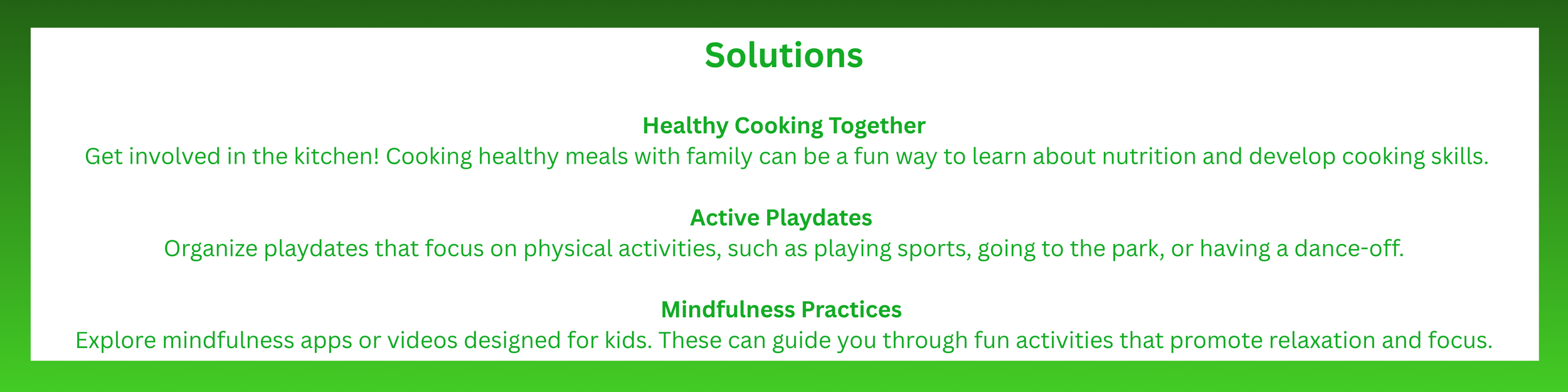 Solutions

Healthy Cooking Together
Get involved in the kitchen! Cooking healthy meals with family can be a fun way to learn about nutrition and develop cooking skills.

Active Playdates
Organize playdates that focus on physical activities, such as playing sports, going to the park, or having a dance-off.

Mindfulness Practices
Explore mindfulness apps or videos designed for kids. These can guide you through fun activities that promote relaxation and focus.